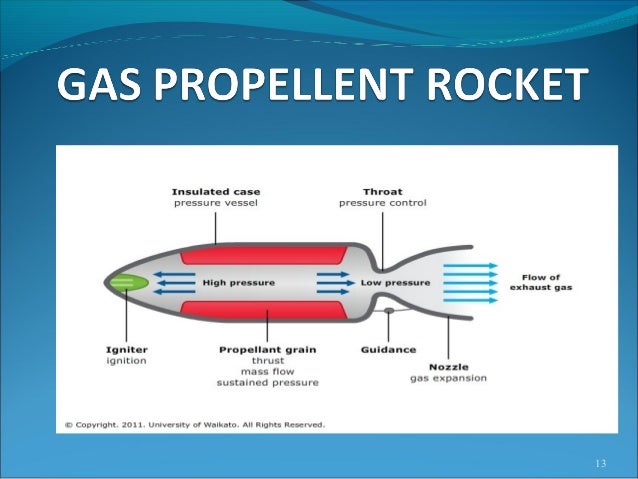 GAS PROPELLENT ROCKET

Insulated case
pressure vessel

Throat
pressure control

High pressure

Low pressure

Flow of exhaust gas

Igniter
ignition

Propellant grain
thrust
mass flow
sustained pressure

Guidance

Nozzle
gas expansion

© Copyright. 2011. University of Waikato. All Rights Reserved.

13